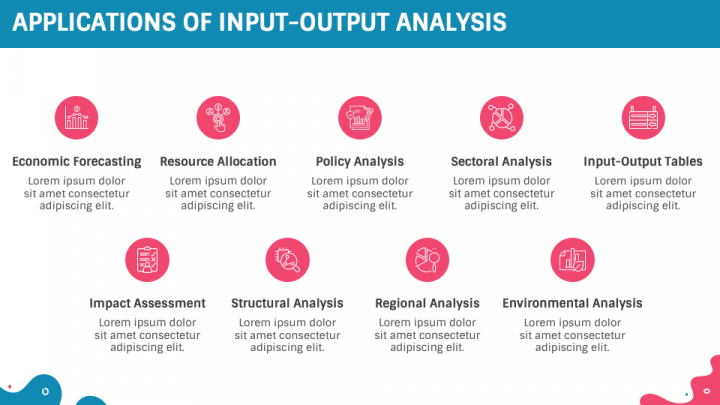 APPLICATIONS OF INPUT-OUTPUT ANALYSIS

Economic Forecasting
Lorem ipsum dolor sit amet consectetur adipiscing elit.

Resource Allocation
Lorem ipsum dolor sit amet consectetur adipiscing elit.

Policy Analysis
Lorem ipsum dolor sit amet consectetur adipiscing elit.

Sectoral Analysis
Lorem ipsum dolor sit amet consectetur adipiscing elit.

Input-Output Tables
Lorem ipsum dolor sit amet consectetur adipiscing elit.

Impact Assessment
Lorem ipsum dolor sit amet consectetur adipiscing elit.

Structural Analysis
Lorem ipsum dolor sit amet consectetur adipiscing elit.

Regional Analysis
Lorem ipsum dolor sit amet consectetur adipiscing elit.

Environmental Analysis
Lorem ipsum dolor sit amet consectetur adipiscing elit.